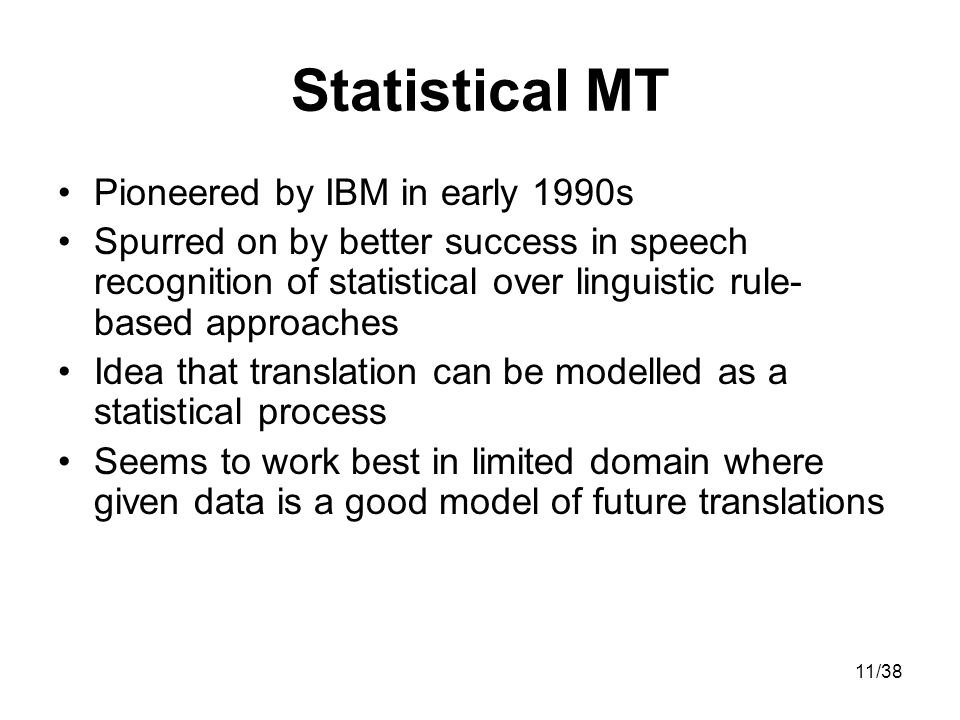 Statistical MT

• Pioneered by IBM in early 1990s
• Spurred on by better success in speech recognition of statistical over linguistic rule-based approaches
• Idea that translation can be modelled as a statistical process
• Seems to work best in limited domain where given data is a good model of future translations

11/38